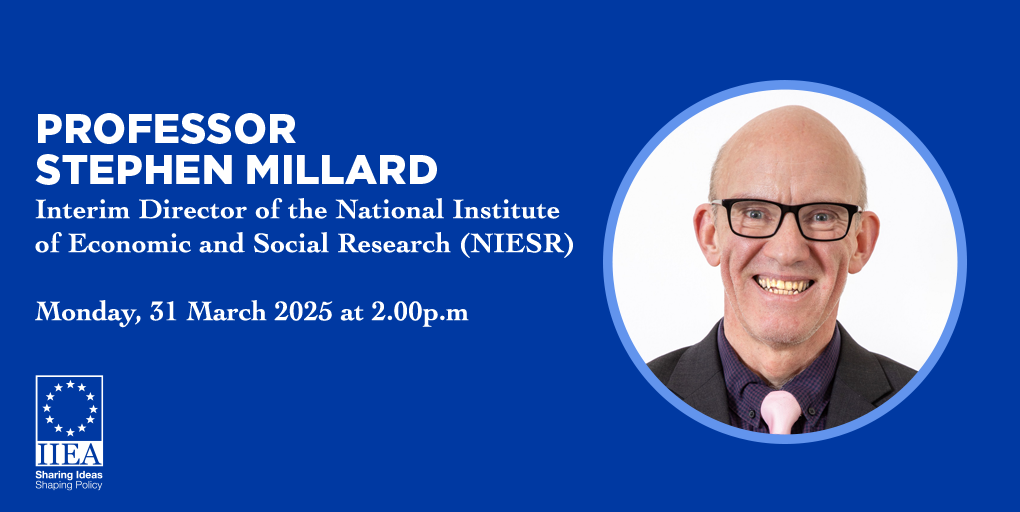 PROFESSOR
STEPHEN MILLARD

Interim Director of the National Institute of Economic and Social Research (NIESR)

Monday, 31 March 2025 at 2.00p.m

IIEA
Sharing Ideas
Shaping Policy